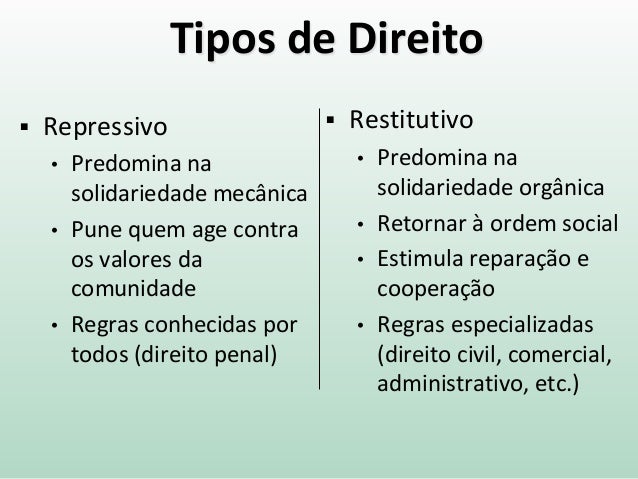 Tipos de Direito

▪ Repressivo
• Predomina na solidariedade mecânica
• Pune quem age contra os valores da comunidade
• Regras conhecidas por todos (direito penal)

▪ Restitutivo
• Predomina na solidariedade orgânica
• Retornar à ordem social
• Estimula reparação e cooperação
• Regras especializadas (direito civil, comercial, administrativo, etc.)